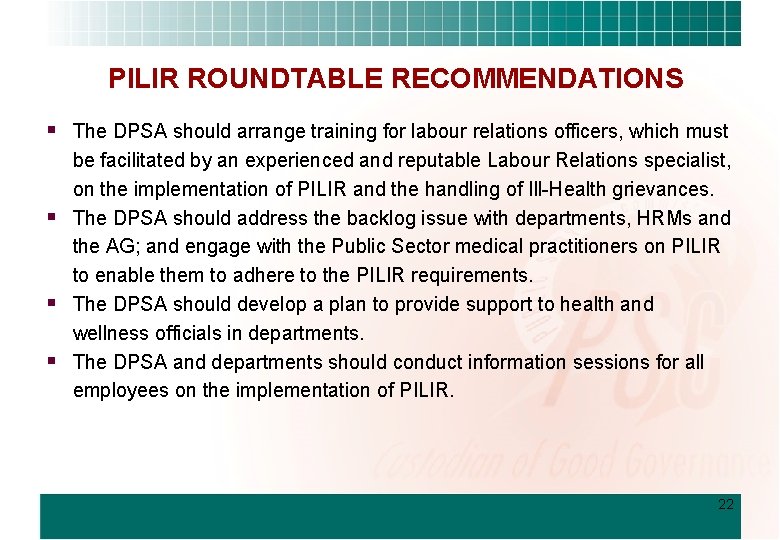 PILIR ROUNDTABLE RECOMMENDATIONS

▪ The DPSA should arrange training for labour relations officers, which must be facilitated by an experienced and reputable Labour Relations specialist, on the implementation of PILIR and the handling of Ill-Health grievances.
▪ The DPSA should address the backlog issue with departments, HRMs and the AG; and engage with the Public Sector medical practitioners on PILIR to enable them to adhere to the PILIR requirements.
▪ The DPSA should develop a plan to provide support to health and wellness officials in departments.
▪ The DPSA and departments should conduct information sessions for all employees on the implementation of PILIR.

PSC
Custodian of Good Governance

22